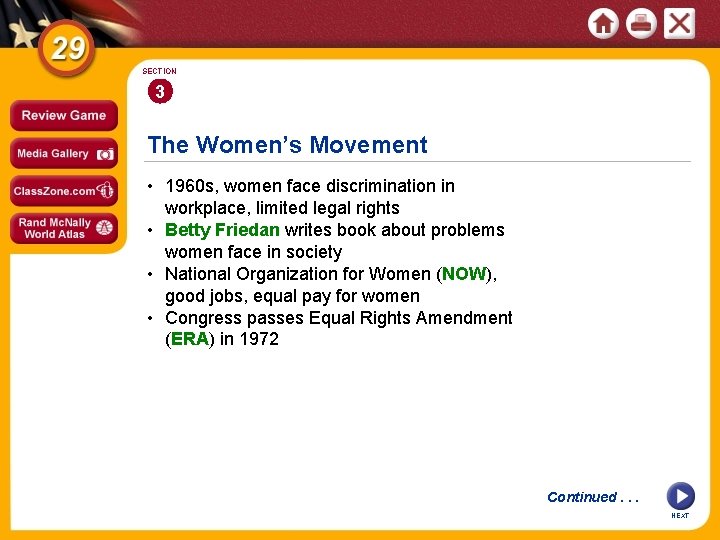 29

Review Game

Media Gallery

ClassZone.com

Rand McNally World Atlas

SECTION 3

The Women's Movement

• 1960s, women face discrimination in workplace, limited legal rights
• Betty Friedan writes book about problems women face in society
• National Organization for Women (NOW), good jobs, equal pay for women
• Congress passes Equal Rights Amendment (ERA) in 1972

Continued . . .

NEXT